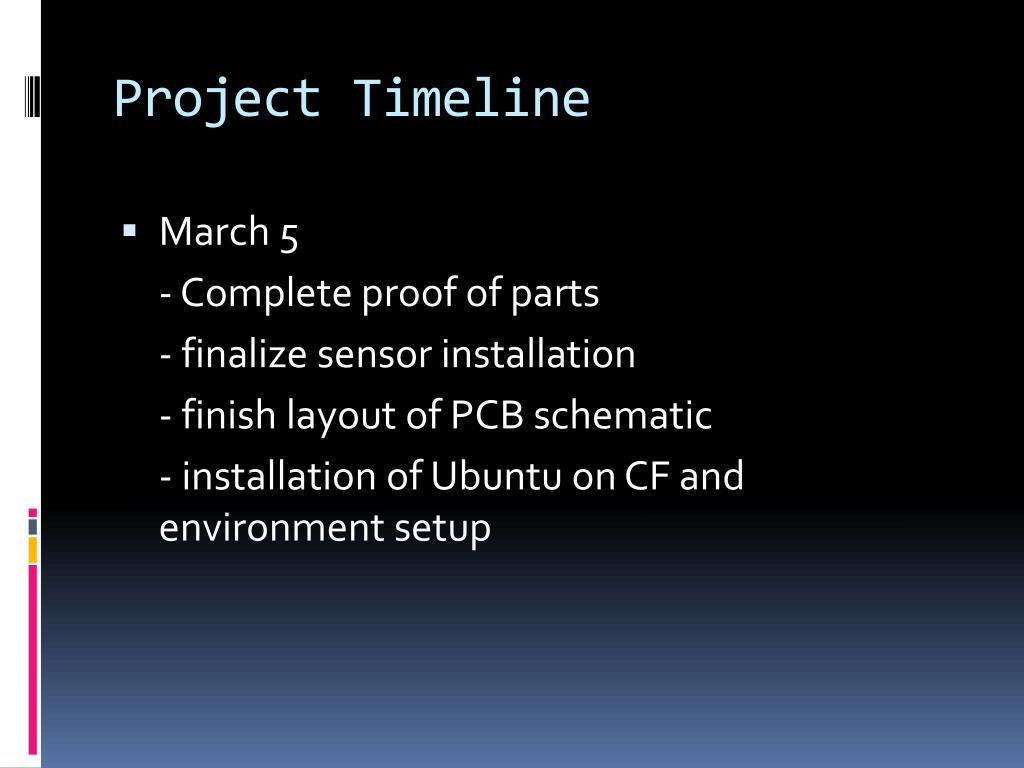 Project Timeline

▪ March 5

- Complete proof of parts

- finalize sensor installation

- finish layout of PCB schematic

- installation of Ubuntu on CF and environment setup